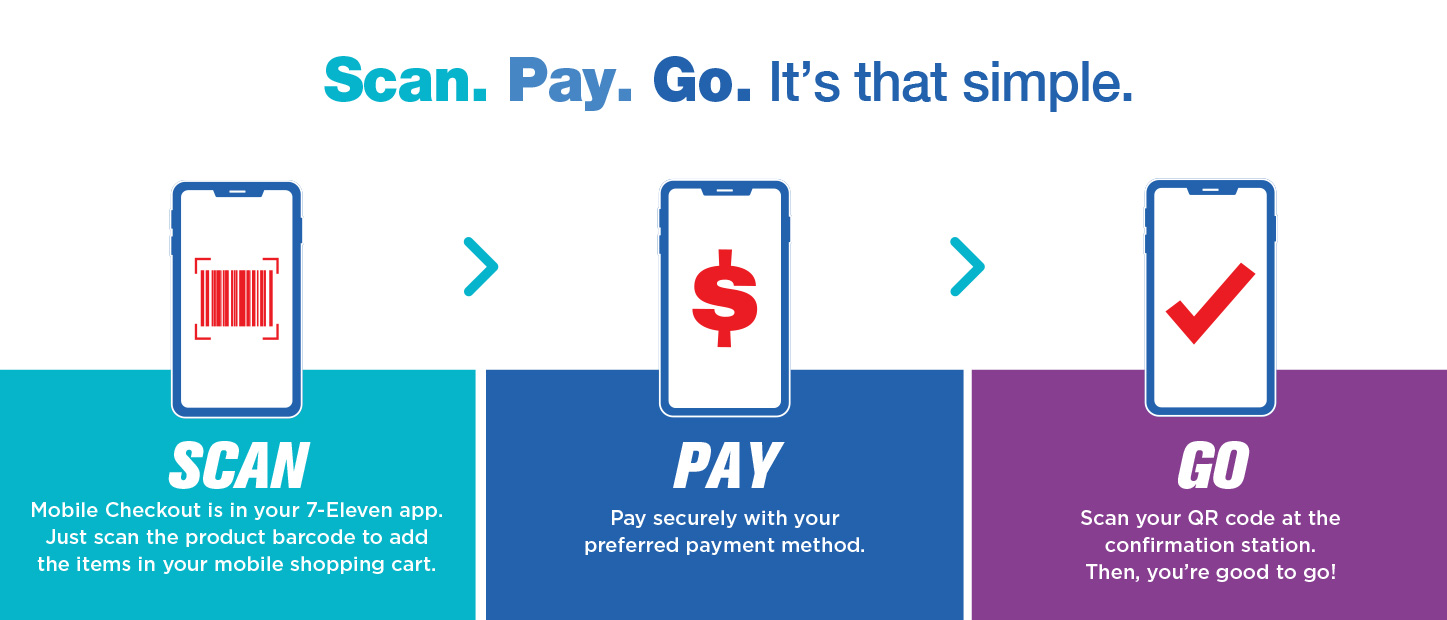 Scan. Pay. Go. It's that simple.

$

SCAN

Mobile Checkout is in your 7-Eleven app. Just scan the product barcode to add the items in your mobile shopping cart.

PAY

Pay securely with your preferred payment method.

GO

Scan your QR code at the confirmation station. Then, you're good to go!